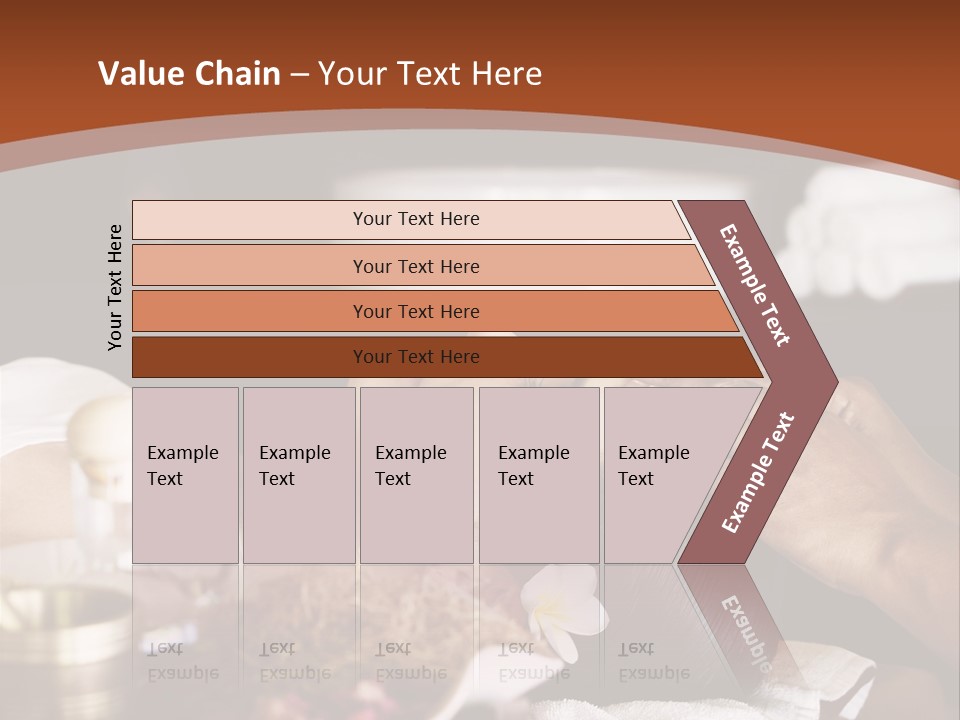 Value Chain – Your Text Here

Your Text Here

Your Text Here

Your Text Here

Your Text Here

Your Text Here

Example Text

Example Text

Example Text

Example Text

Example Text

Example Text

Example Text